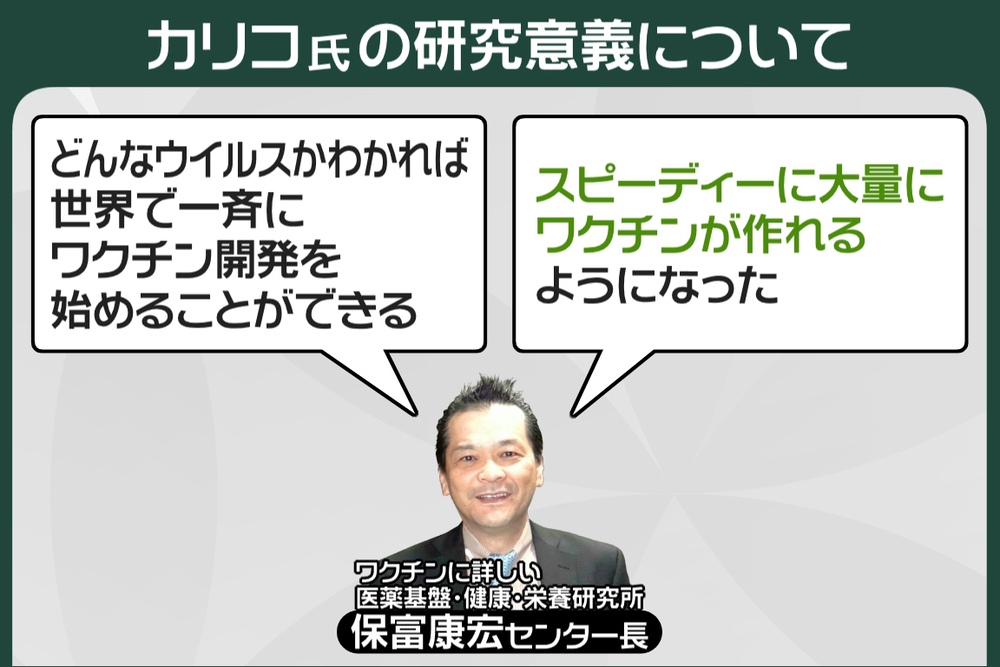 カリコ氏の研究意義について

どんなウイルスかわかれば
世界で一斉に
ワクチン開発を
始めることができる

スピーディーに大量に
ワクチンが作れる
ようになった

ワクチンに詳しい
医薬基盤・健康・栄養研究所
保富康宏センター長